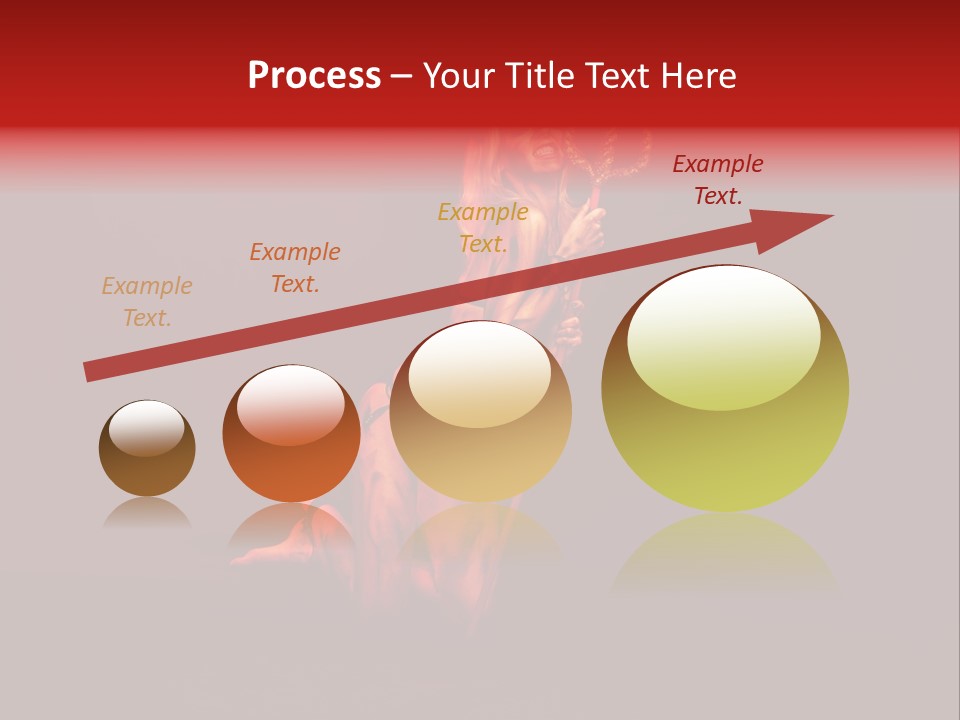 Process – Your Title Text Here

Example Text.

Example Text.

Example Text.

Example Text.